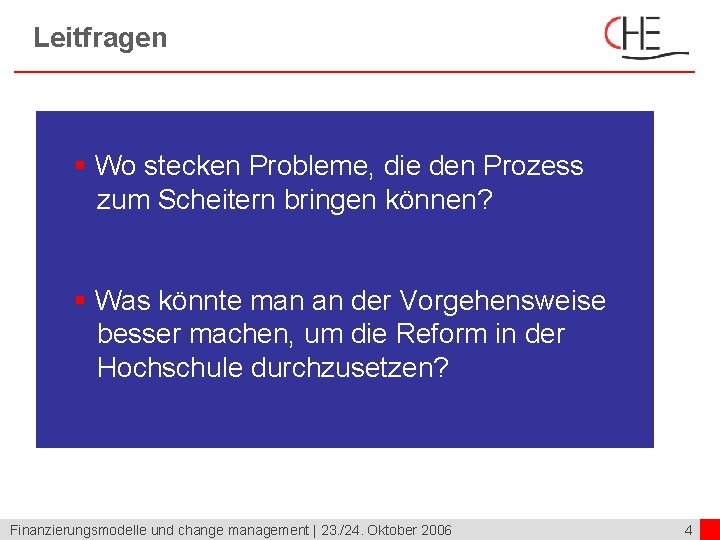 Leitfragen

CHE

▪ Wo stecken Probleme, die den Prozess zum Scheitern bringen können?

▪ Was könnte man an der Vorgehensweise besser machen, um die Reform in der Hochschule durchzusetzen?

Finanzierungsmodelle und change management | 23./24. Oktober 2006

4